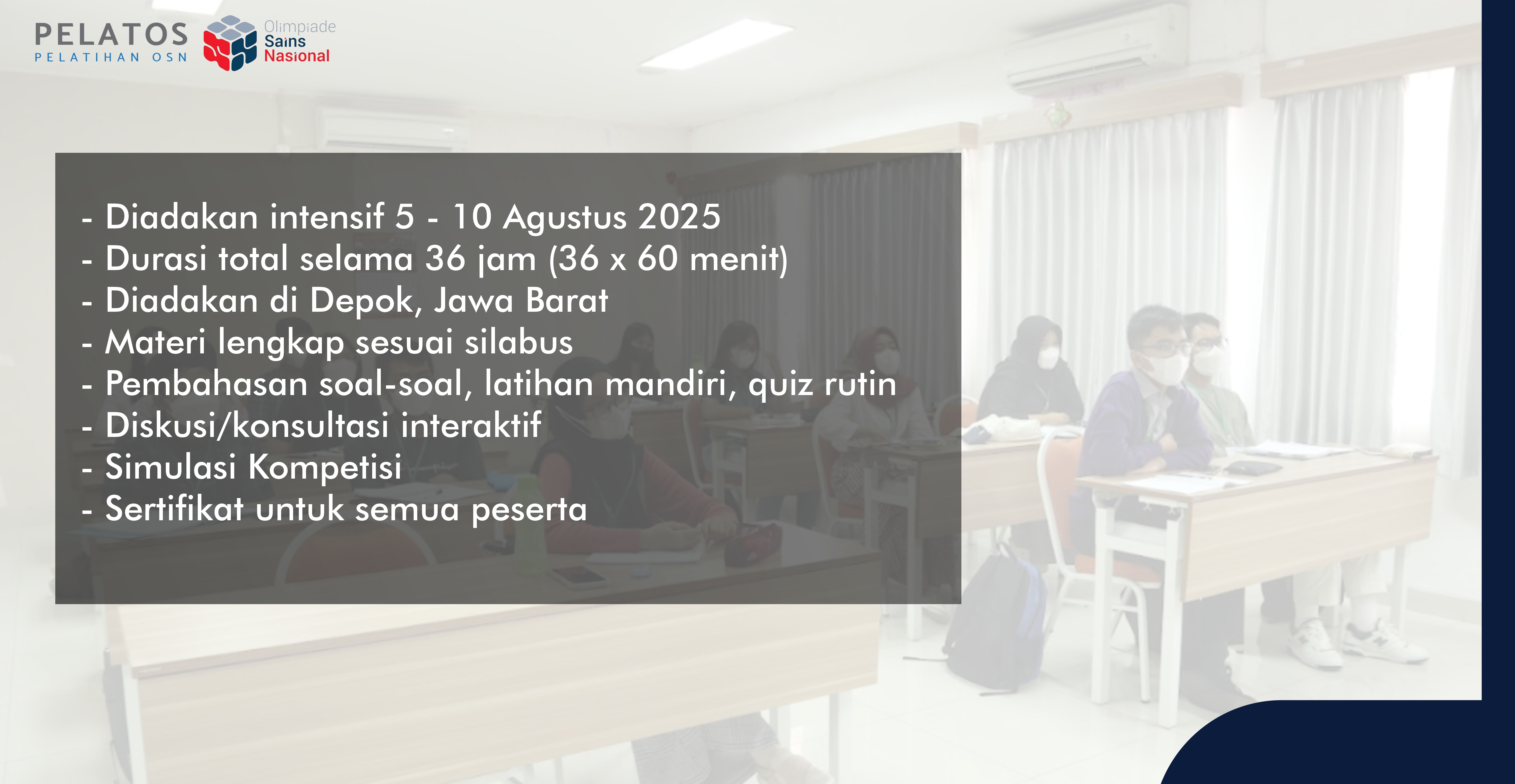 PELATOS
PELATIHAN OSN

Olimpiade
Sains
Nasional

- Diadakan intensif 5 - 10 Agustus 2025
- Durasi total selama 36 jam (36 x 60 menit)
- Diadakan di Depok, Jawa Barat
- Materi lengkap sesuai silabus
- Pembahasan soal-soal, latihan mandiri, quiz rutin
- Diskusi/konsultasi interaktif
- Simulasi Kompetisi
- Sertifikat untuk semua peserta